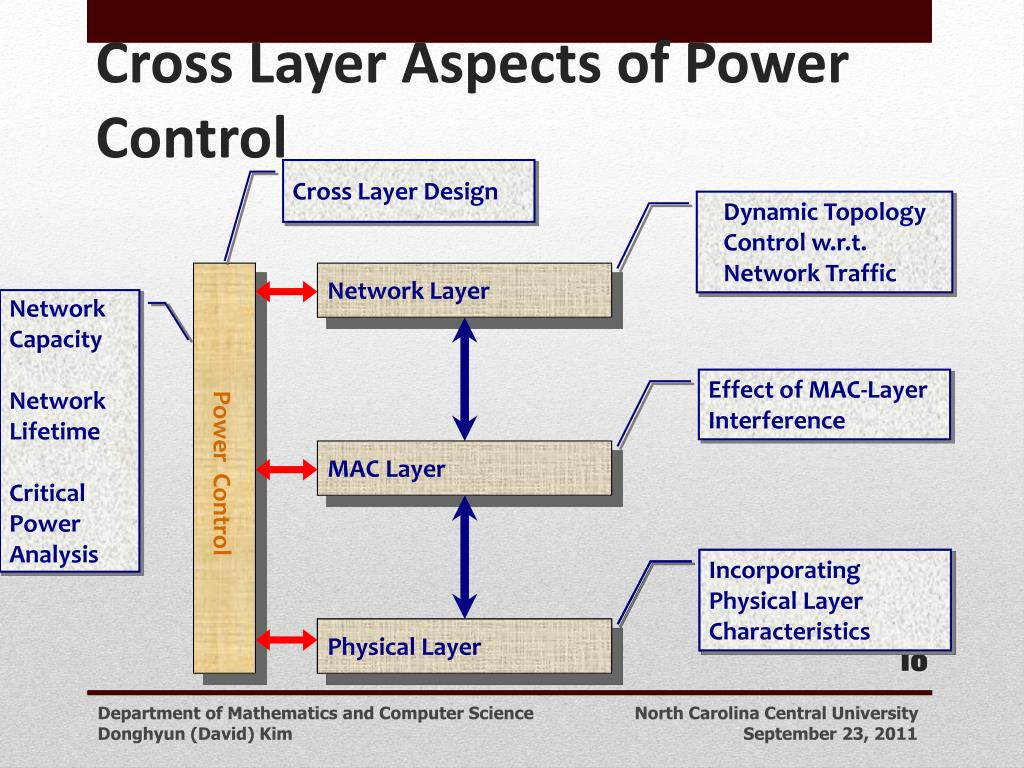 Cross Layer Aspects of Power Control

Cross Layer Design

Dynamic Topology Control w.r.t. Network Traffic

Network Capacity

Network Lifetime

Critical Power Analysis

Power Control

Network Layer

MAC Layer

Physical Layer

Effect of MAC-Layer Interference

Incorporating Physical Layer Characteristics

10

Department of Mathematics and Computer Science
Donghyun (David) Kim

North Carolina Central University
September 23, 2011